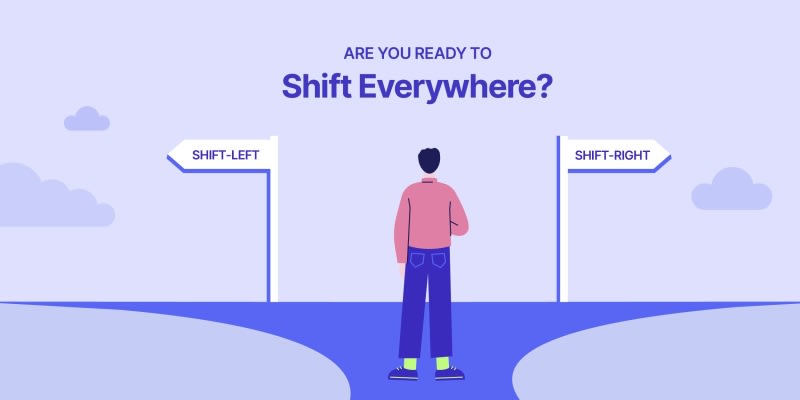 ARE YOU READY TO
Shift Everywhere?

SHIFT-LEFT

SHIFT-RIGHT